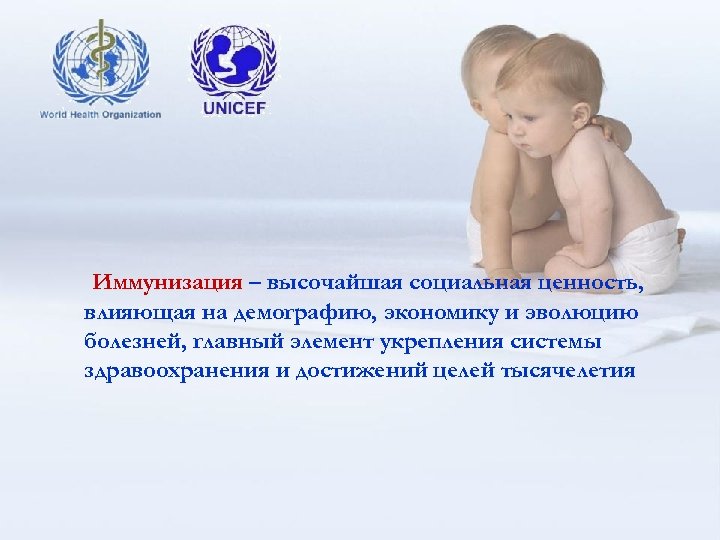 World Health Organization

UNICEF

Иммунизация – высочайшая социальная ценность, влияющая на демографию, экономику и эволюцию болезней, главный элемент укрепления системы здравоохранения и достижений целей тысячелетия